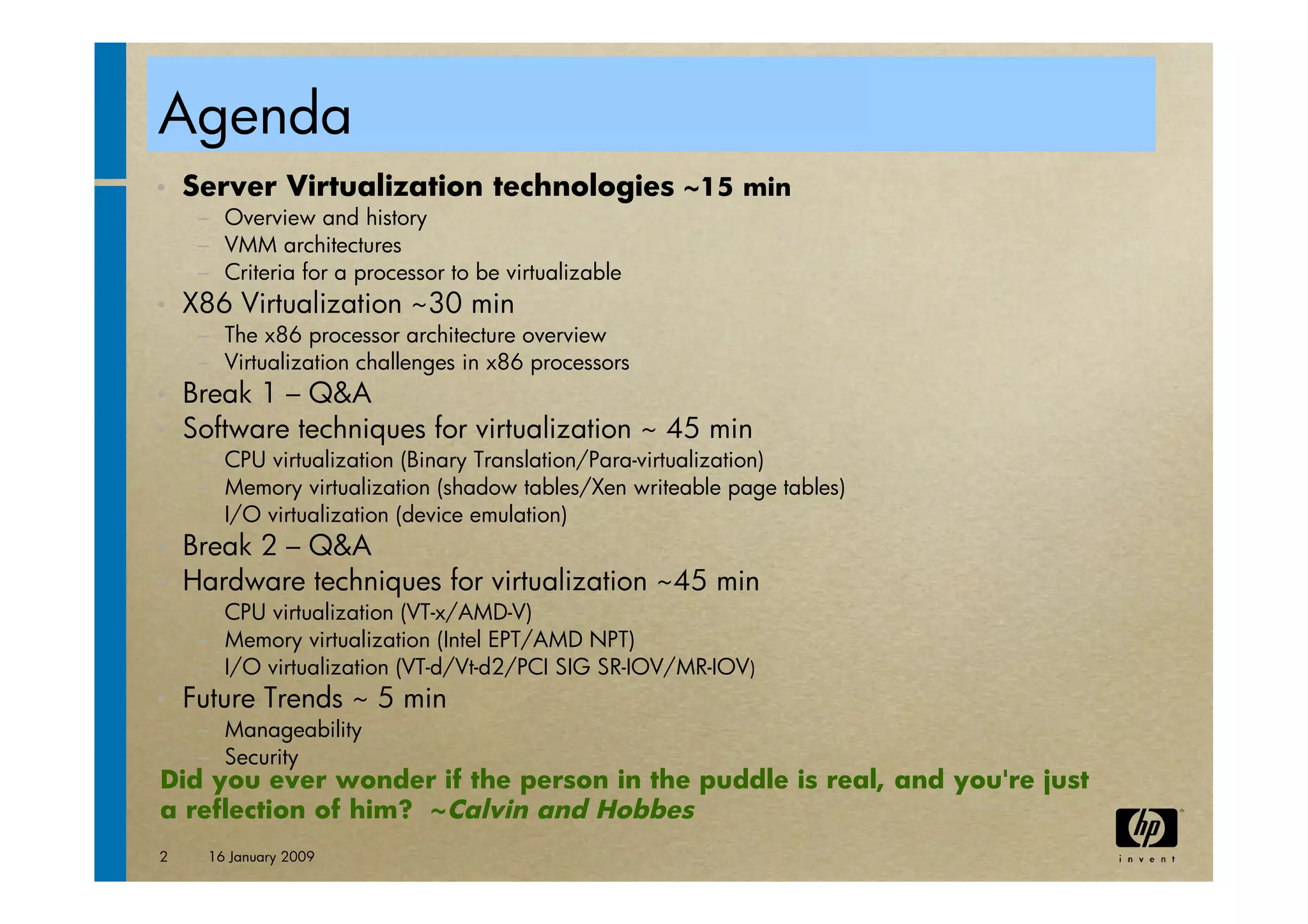 Agenda

• Server Virtualization technologies ~15 min
– Overview and history
– VMM architectures
– Criteria for a processor to be virtualizable
• X86 Virtualization ~30 min
– The x86 processor architecture overview
– Virtualization challenges in x86 processors
• Break 1 – Q&A
• Software techniques for virtualization ~ 45 min
– CPU virtualization (Binary Translation/Para-virtualization)
– Memory virtualization (shadow tables/Xen writeable page tables)
– I/O virtualization (device emulation)
• Break 2 – Q&A
• Hardware techniques for virtualization ~45 min
– CPU virtualization (VT-x/AMD-V)
– Memory virtualization (Intel EPT/AMD NPT)
– I/O virtualization (VT-d/Vt-d2/PCI SIG SR-IOV/MR-IOV)
• Future Trends ~ 5 min
– Manageability
– Security

Did you ever wonder if the person in the puddle is real, and you're just a reflection of him? ~Calvin and Hobbes

2 16 January 2009

hp
invent